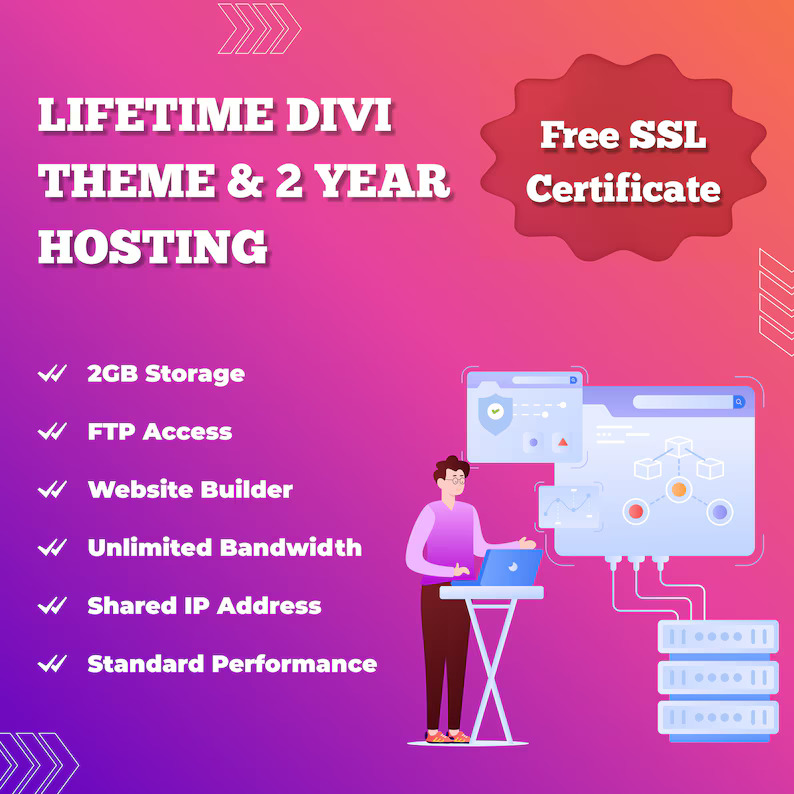 LIFETIME DIVI THEME & 2 YEAR HOSTING

Free SSL Certificate

2GB Storage

FTP Access

Website Builder

Unlimited Bandwidth

Shared IP Address

Standard Performance